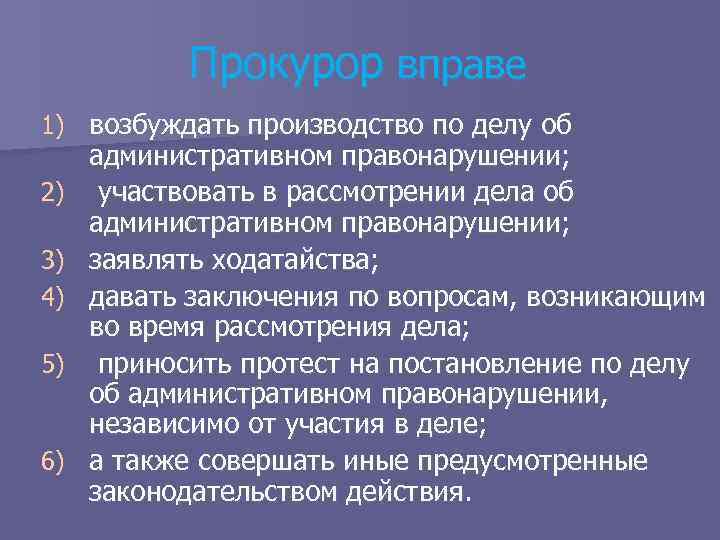 Прокурор вправе

1) возбуждать производство по делу об административном правонарушении;
2) участвовать в рассмотрении дела об административном правонарушении;
3) заявлять ходатайства;
4) давать заключения по вопросам, возникающим во время рассмотрения дела;
5) приносить протест на постановление по делу об административном правонарушении, независимо от участия в деле;
6) а также совершать иные предусмотренные законодательством действия.